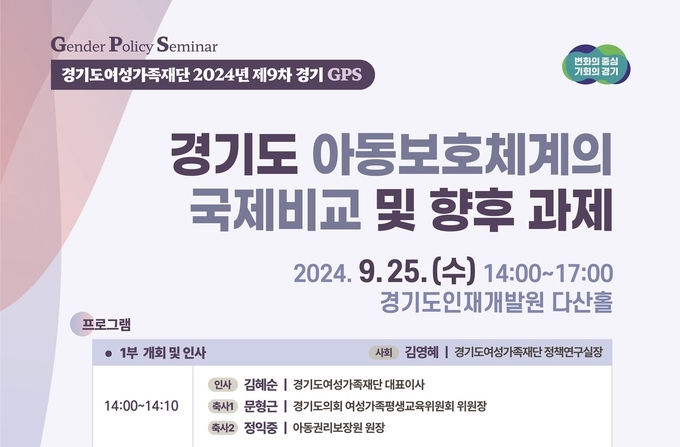 Gender Policy Seminar

경기도여성가족재단 2024년 제9차 경기 GPS

변화의 중심 기회의 경기

경기도 아동보호체계의 국제비교 및 향후 과제

2024. 9. 25. (수) 14:00~17:00

경기도인재개발원 다산홀

프로그램

● 1부 개회 및 인사

사회 김영혜 | 경기도여성가족재단 정책연구실장

14:00~14:10

인사 김혜순 | 경기도여성가족재단 대표이사

축사1 문형근 | 경기도의회 여성가족평생교육위원회 위원장

축사2 정익중 | 아동권리보장원 원장